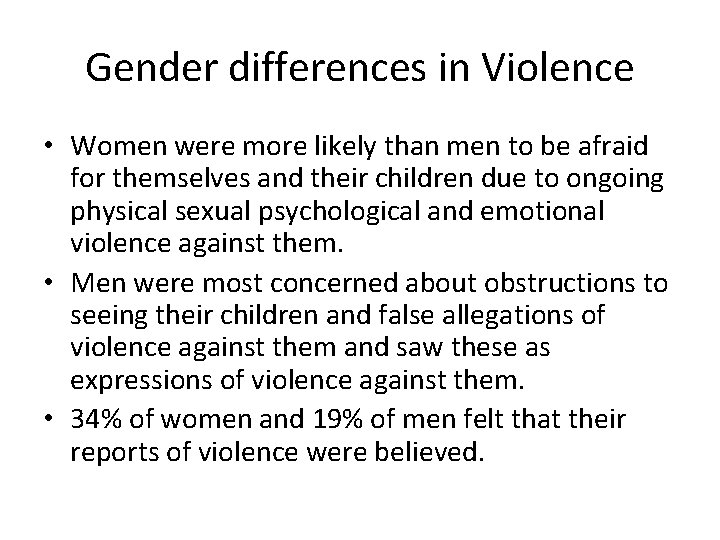 Gender differences in Violence

• Women were more likely than men to be afraid for themselves and their children due to ongoing physical sexual psychological and emotional violence against them.

• Men were most concerned about obstructions to seeing their children and false allegations of violence against them and saw these as expressions of violence against them.

• 34% of women and 19% of men felt that their reports of violence were believed.